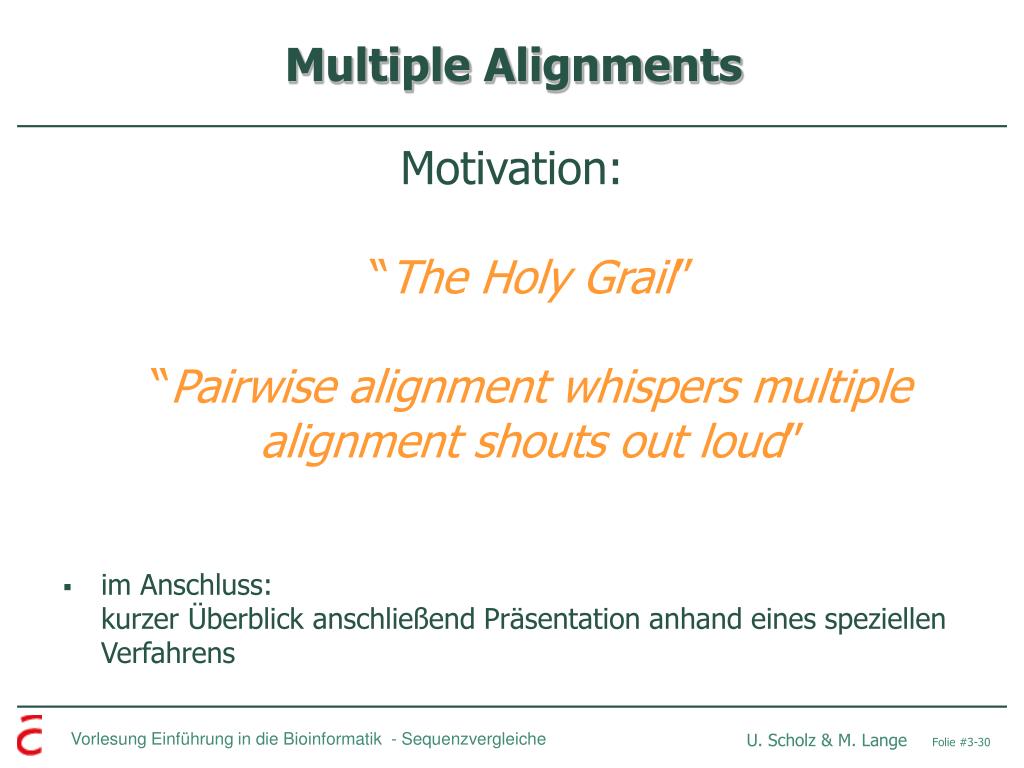 Multiple Alignments

Motivation:

“The Holy Grail”

“Pairwise alignment whispers multiple alignment shouts out loud”

▪ im Anschluss:
kurzer Überblick anschließend Präsentation anhand eines speziellen Verfahrens

Vorlesung Einführung in die Bioinformatik - Sequenzvergleiche

U. Scholz & M. Lange

Folie #3-30